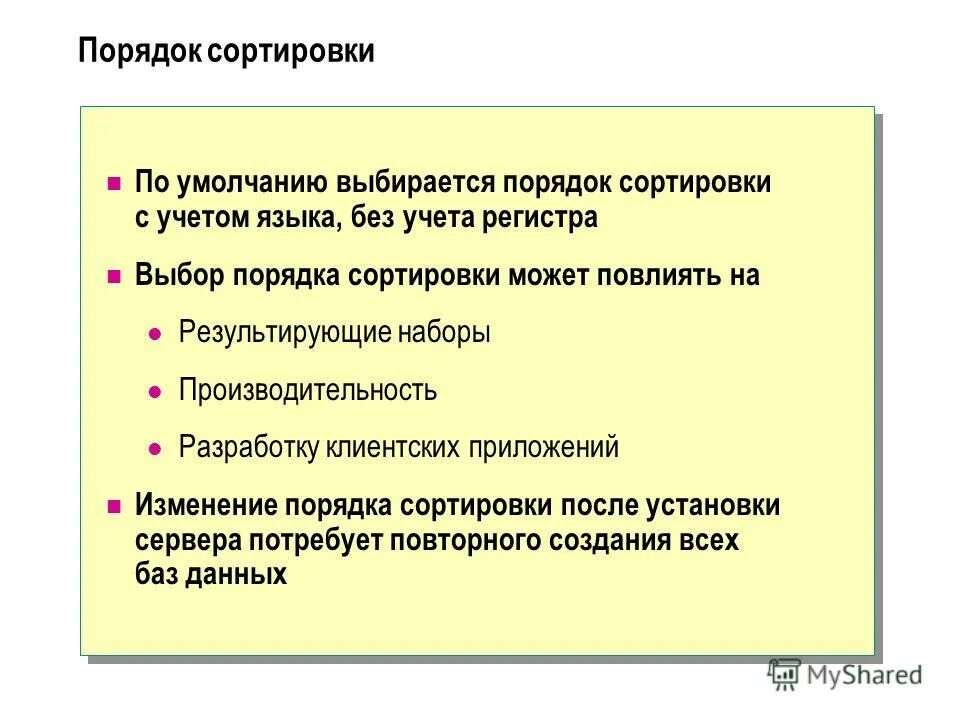 Порядок сортировки

По умолчанию выбирается порядок сортировки с учетом языка, без учета регистра

Выбор порядка сортировки может повлиять на

Результирующие наборы

Производительность

Разработку клиентских приложений

Изменение порядка сортировки после установки сервера потребует повторного создания всех баз данных

MyShared